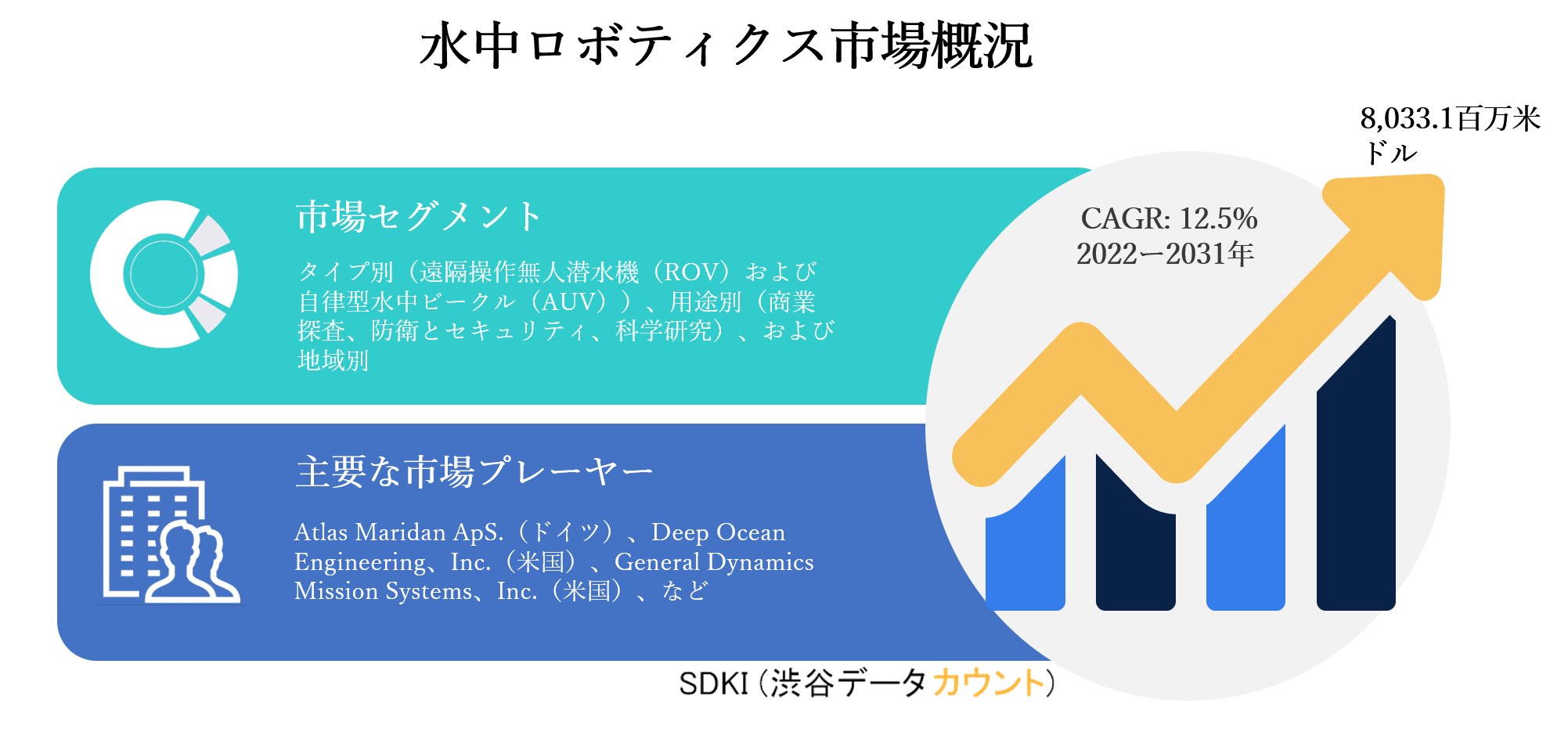 水中ロボティクス市場概況

8,033.1百万米ドル

市場セグメント

タイプ別（遠隔操作無人潜水機（ROV）および自律型水中ビークル（AUV））、用途別（商業探査、防衛とセキュリティ、科学研究）、および地域別

CAGR: 12.5%
2022ー2031年

主要な市場プレーヤー

Atlas Maridan ApS.（ドイツ）、Deep Ocean Engineering、Inc.（米国）、General Dynamics Mission Systems、Inc.（米国）、など

SDKI（渋谷データカウント）